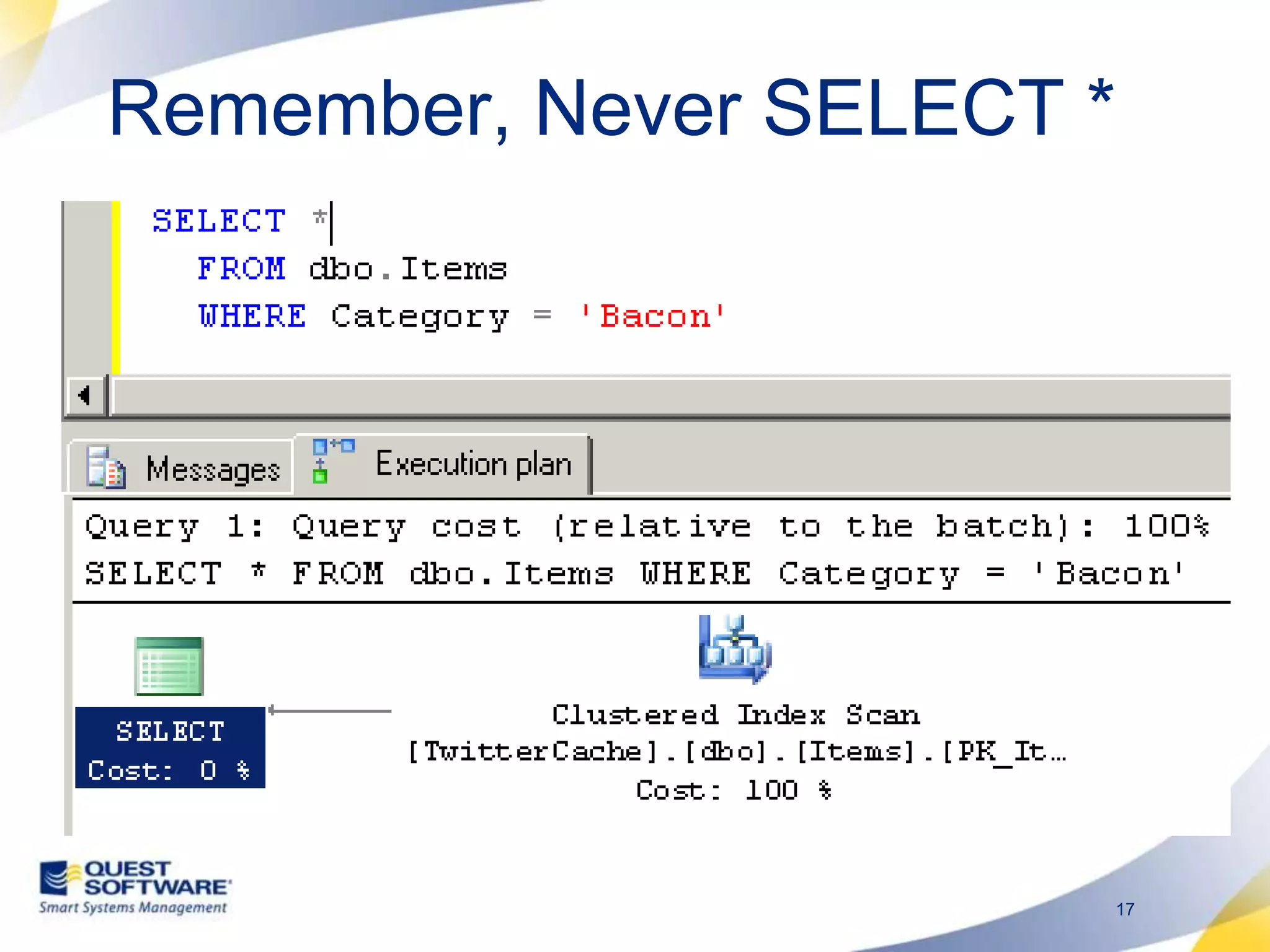 Remember, Never SELECT *

SELECT *
FROM dbo.Items
WHERE Category = 'Bacon'

Messages

Execution plan

Query 1: Query cost (relative to the batch): 100%
SELECT * FROM dbo.Items WHERE Category = 'Bacon'

SELECT
Cost: 0 %

Clustered Index Scan
[TwitterCache].[dbo].[Items].[PK_It...
Cost: 100 %

QUEST SOFTWARE
Smart Systems Management

17